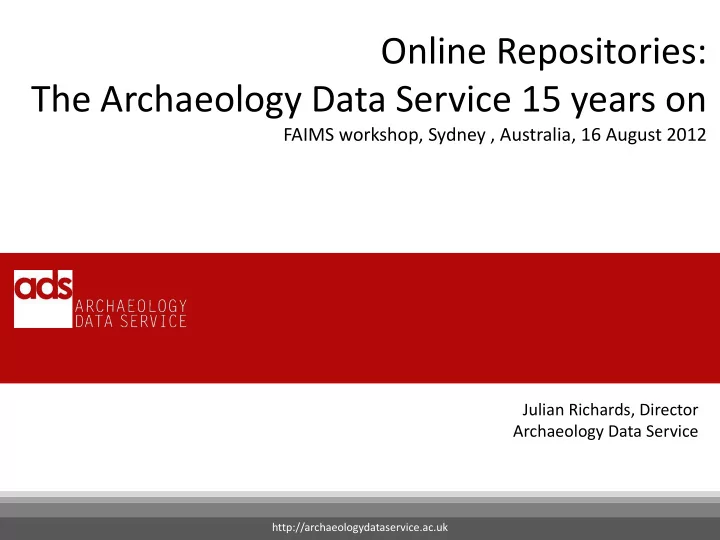 Online Repositories:
The Archaeology Data Service 15 years on
FAIMS workshop, Sydney , Australia, 16 August 2012

ads
ARCHAEOLOGY
DATA SERVICE

Julian Richards, Director
Archaeology Data Service

http://archaeologydataservice.ac.uk